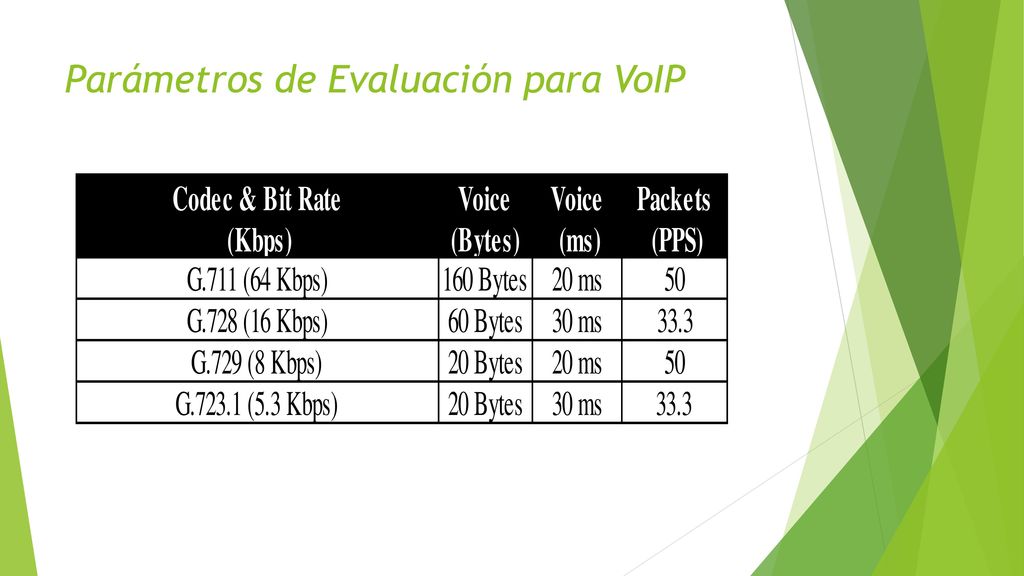 Parámetros de Evaluación para VoIP

| Codec & Bit Rate (Kbps) | Voice (Bytes) | Voice (ms) | Packets (PPS) |
|---|---|---|---|
| G.711 (64 Kbps) | 160 Bytes | 20 ms | 50 |
| G.728 (16 Kbps) | 60 Bytes | 30 ms | 33.3 |
| G.729 (8 Kbps) | 20 Bytes | 20 ms | 50 |
| G.723.1 (5.3 Kbps) | 20 Bytes | 30 ms | 33.3 |